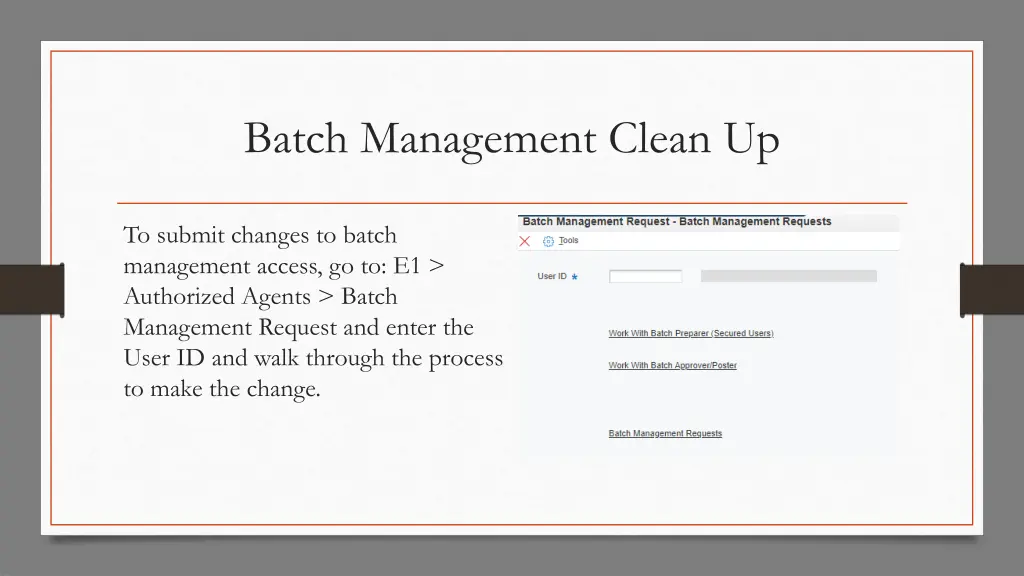 Batch Management Clean Up

To submit changes to batch management access, go to: E1 > Authorized Agents > Batch Management Request and enter the User ID and walk through the process to make the change.

Batch Management Request - Batch Management Requests

Tools

User ID *

Work With Batch Preparer (Secured Users)

Work With Batch Approver/Poster

Batch Management Requests